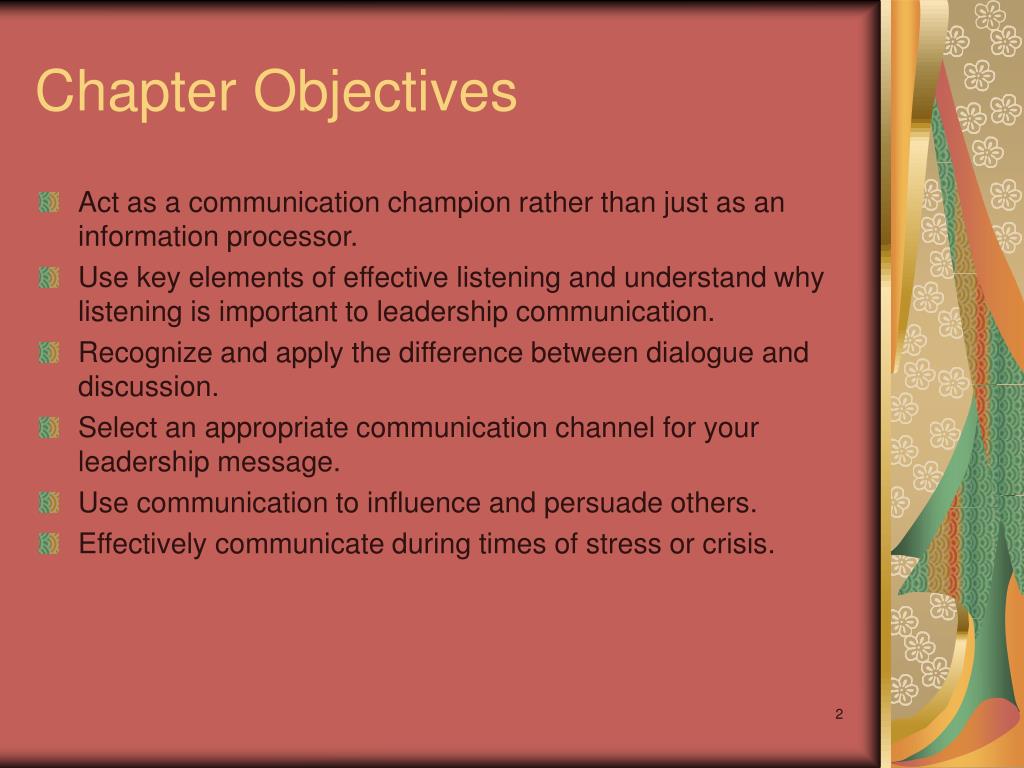 Chapter Objectives

Act as a communication champion rather than just as an information processor.

Use key elements of effective listening and understand why listening is important to leadership communication.

Recognize and apply the difference between dialogue and discussion.

Select an appropriate communication channel for your leadership message.

Use communication to influence and persuade others.

Effectively communicate during times of stress or crisis.

2